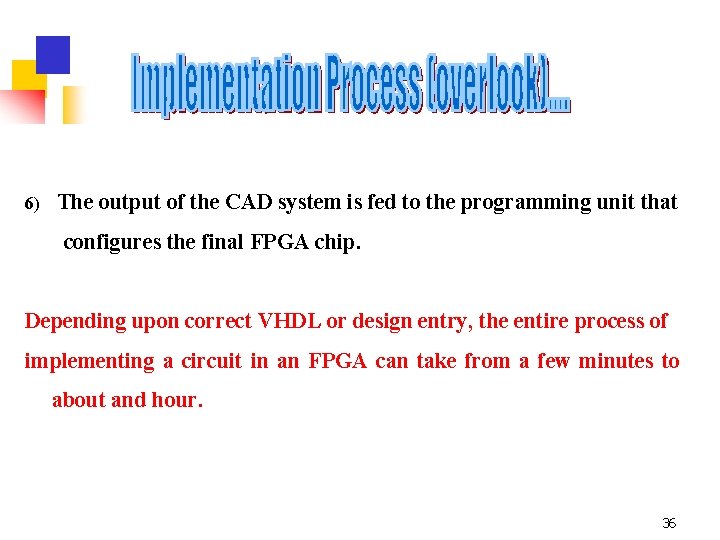 Implementation Process (overlook)....

6) The output of the CAD system is fed to the programming unit that configures the final FPGA chip.

Depending upon correct VHDL or design entry, the entire process of implementing a circuit in an FPGA can take from a few minutes to about and hour.

36